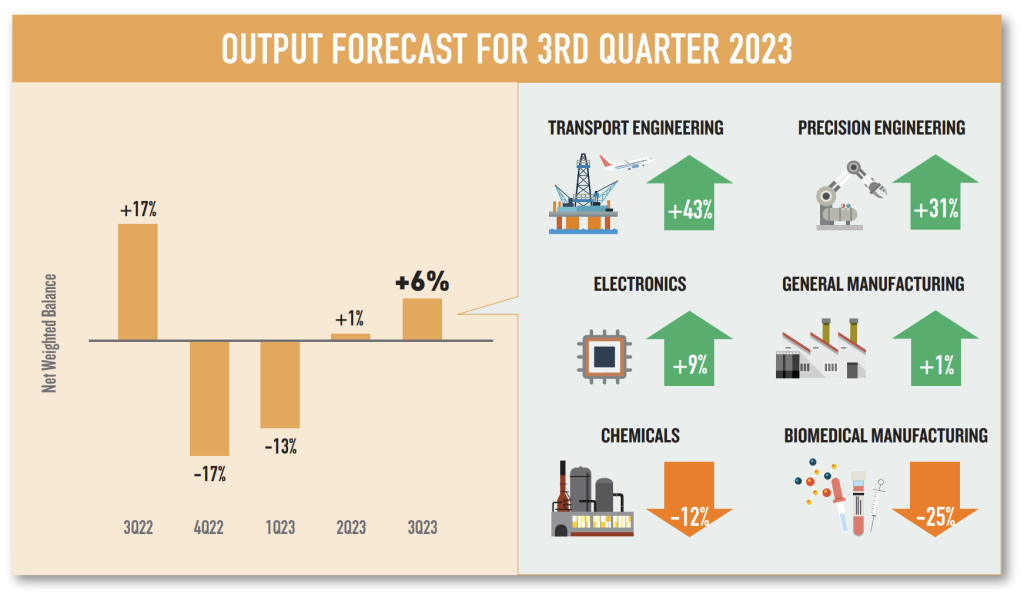 OUTPUT FORECAST FOR 3RD QUARTER 2023

Net Weighted Balance

+17%
-17%
-13%
+1%
+6%

3Q22
4Q22
1Q23
2Q23
3Q23

TRANSPORT ENGINEERING
+43%

PRECISION ENGINEERING
+31%

ELECTRONICS
+9%

GENERAL MANUFACTURING
+1%

CHEMICALS
-12%

BIOMEDICAL MANUFACTURING
-25%